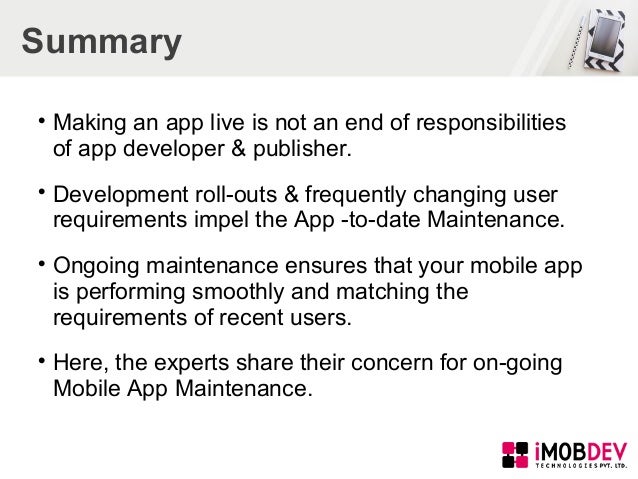 Summary

• Making an app live is not an end of responsibilities of app developer & publisher.

• Development roll-outs & frequently changing user requirements impel the App -to-date Maintenance.

• Ongoing maintenance ensures that your mobile app is performing smoothly and matching the requirements of recent users.

• Here, the experts share their concern for on-going Mobile App Maintenance.

iMOBDEV
TECHNOLOGIES PVT. LTD.